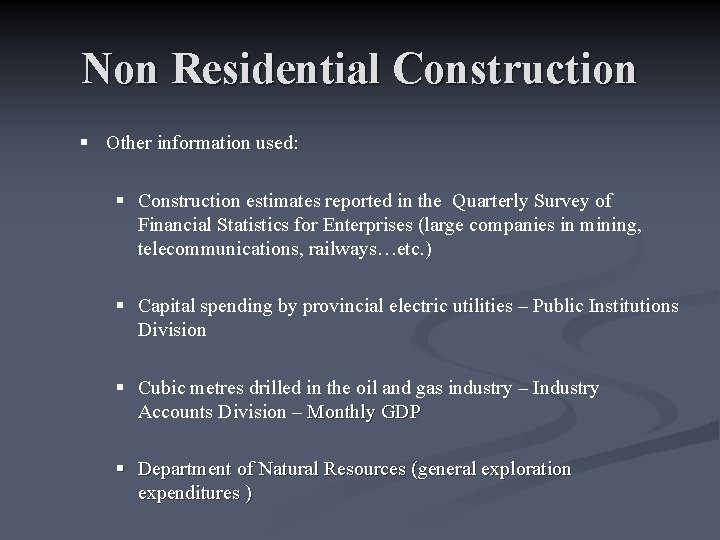 Non Residential Construction

▪ Other information used:

▪ Construction estimates reported in the Quarterly Survey of Financial Statistics for Enterprises (large companies in mining, telecommunications, railways…etc.)

▪ Capital spending by provincial electric utilities – Public Institutions Division

▪ Cubic metres drilled in the oil and gas industry – Industry Accounts Division – Monthly GDP

▪ Department of Natural Resources (general exploration expenditures )